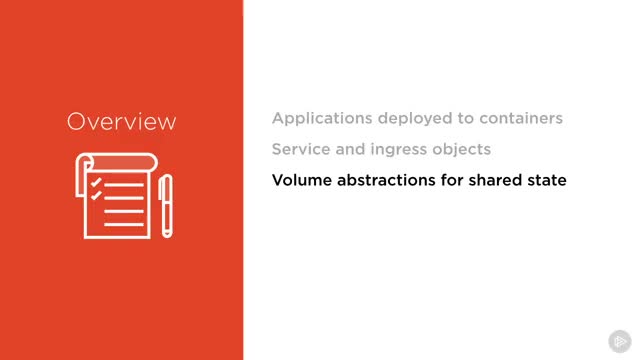 Overview

Applications deployed to containers

Service and ingress objects

Volume abstractions for shared state